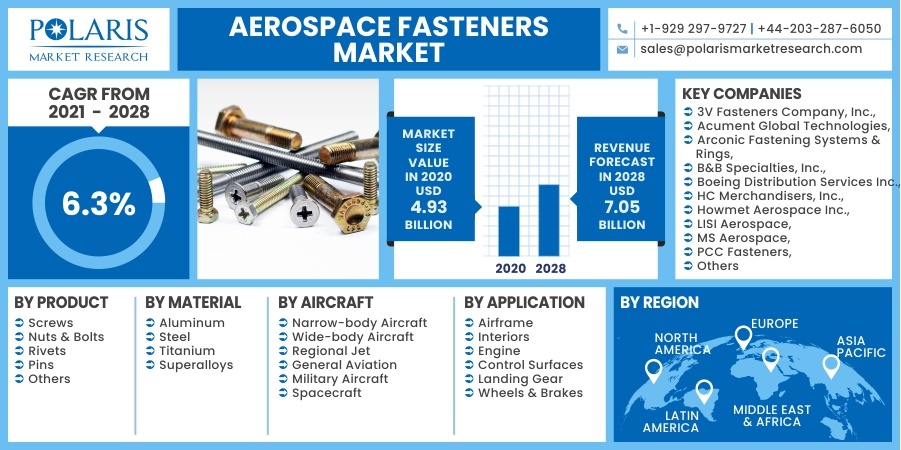 POLARIS
MARKET RESEARCH

AEROSPACE FASTENERS MARKET

+1-929 297-9727 | +44-203-287-6050
sales@polarismarketresearch.com

CAGR FROM 2021 - 2028

6.3%

MARKET SIZE VALUE IN 2020 USD 4.93 BILLION

REVENUE FORECAST IN 2028 USD 7.05 BILLION

2020 2028

KEY COMPANIES
3V Fasteners Company, Inc.,
Acument Global Technologies,
Arconic Fastening Systems & Rings,
B&B Specialties, Inc.,
Boeing Distribution Services Inc.,
HC Merchandisers, Inc.,
Howmet Aerospace Inc.,
LISI Aerospace,
MS Aerospace,
PCC Fasteners,
Others

BY PRODUCT
Screws
Nuts & Bolts
Rivets
Pins
Others

BY MATERIAL
Aluminum
Steel
Titanium
Superalloys

BY AIRCRAFT
Narrow-body Aircraft
Wide-body Aircraft
Regional Jet
General Aviation
Military Aircraft
Spacecraft

BY APPLICATION
Airframe
Interiors
Engine
Control Surfaces
Landing Gear
Wheels & Brakes

BY REGION
NORTH AMERICA
EUROPE
ASIA PACIFIC
LATIN AMERICA
MIDDLE EAST & AFRICA